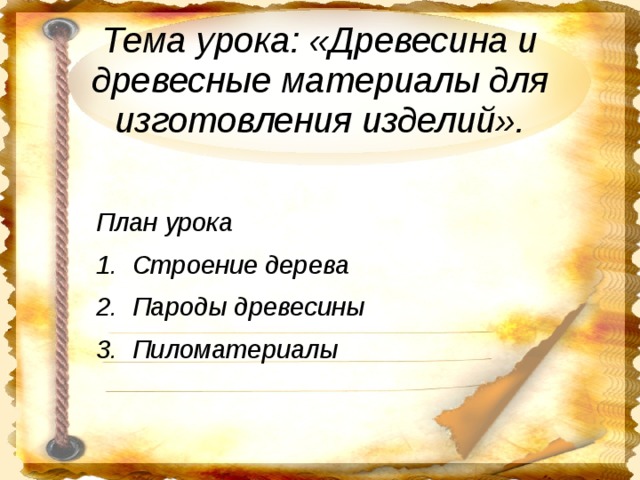 Тема урока: «Древесина и древесные материалы для изготовления изделий».

План урока

1. Строение дерева
2. Пароды древесины
3. Пиломатериалы